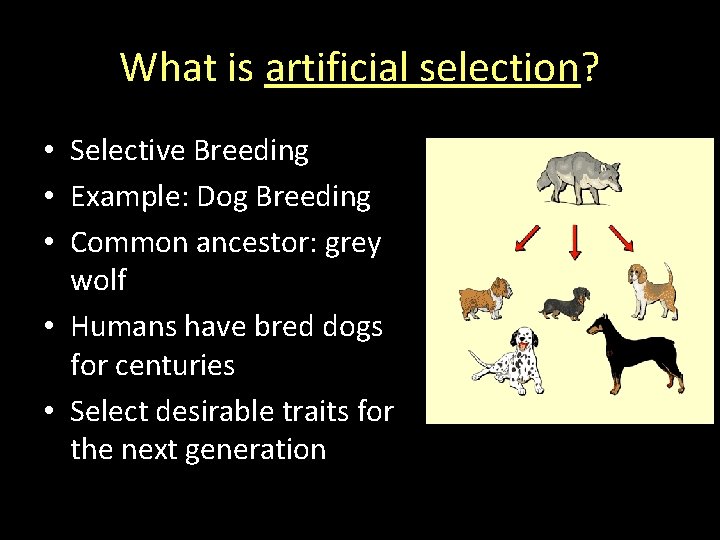 What is artificial selection?

• Selective Breeding
• Example: Dog Breeding
• Common ancestor: grey wolf
• Humans have bred dogs for centuries
• Select desirable traits for the next generation